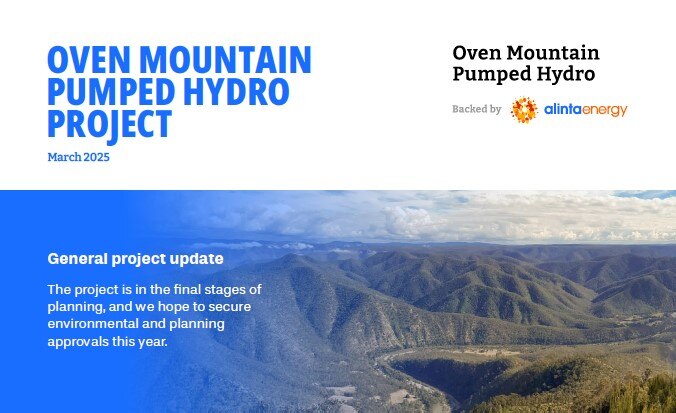 OVEN MOUNTAIN PUMPED HYDRO PROJECT

March 2025

Oven Mountain Pumped Hydro

Backed by alintaenergy

General project update

The project is in the final stages of planning, and we hope to secure environmental and planning approvals this year.